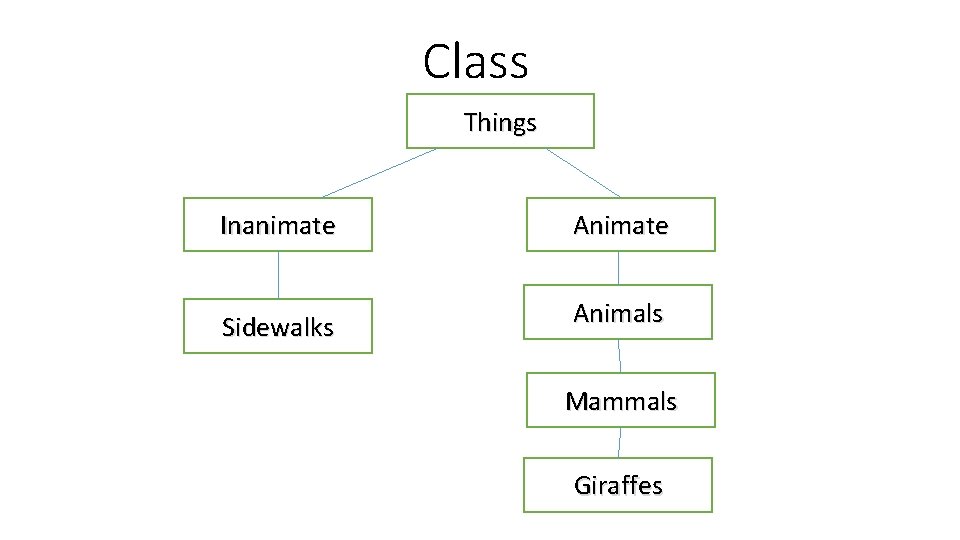 Class

Things

Inanimate

Sidewalks

Animate

Animals

Mammals

Giraffes